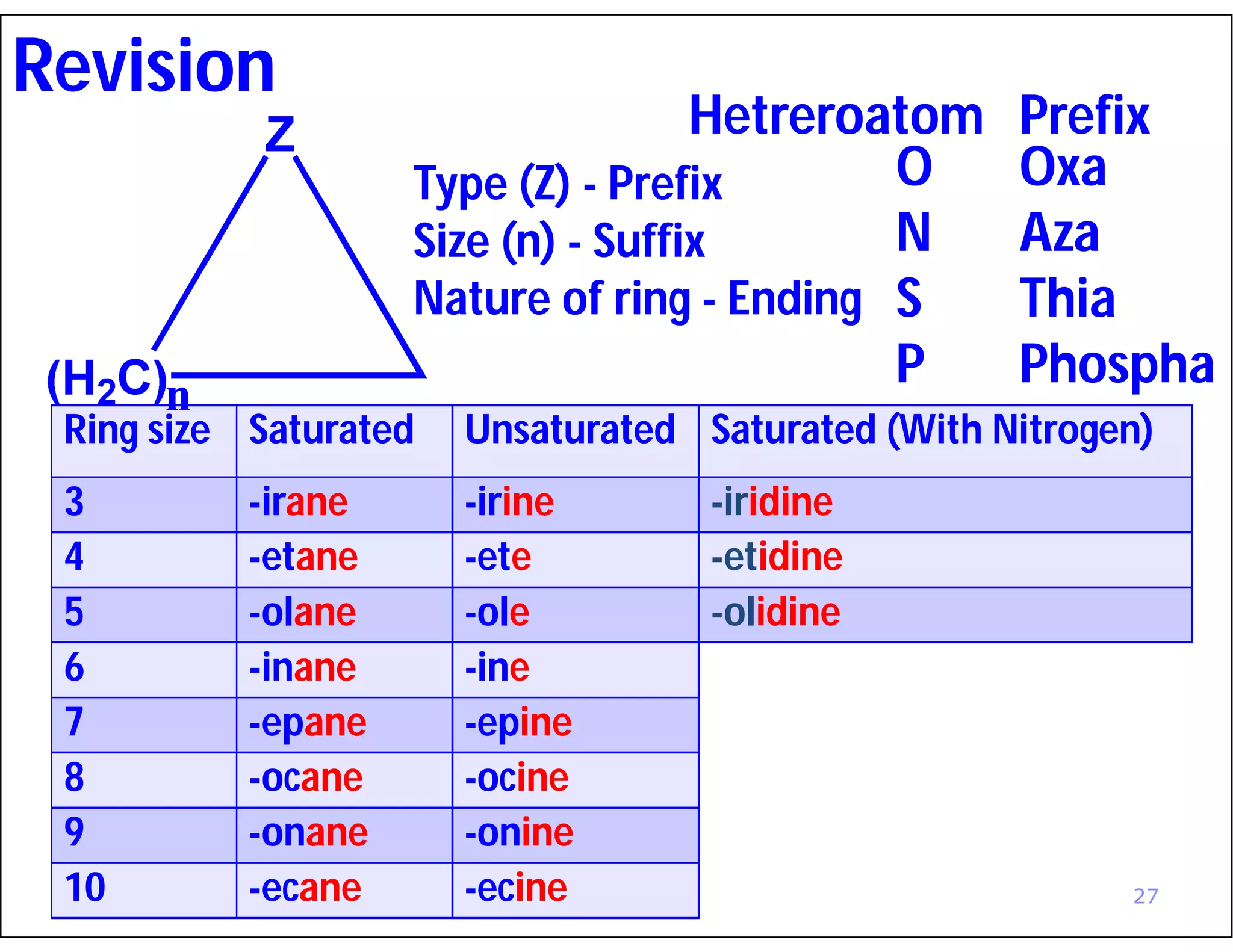 Revision

Z

$(H_2C)_n$

Type (Z) - Prefix
Size (n) - Suffix
Nature of ring - Ending

| Hetreroatom | Prefix |
|---|---|
| O | Oxa |
| N | Aza |
| S | Thia |
| P | Phospha |

| Ring size | Saturated | Unsaturated | Saturated (With Nitrogen) |
|---|---|---|---|
| 3 | -irane | -irine | -iridine |
| 4 | -etane | -ete | -etidine |
| 5 | -olane | -ole | -olidine |
| 6 | -inane | -ine | |
| 7 | -epane | -epine | |
| 8 | -ocane | -ocine | |
| 9 | -onane | -onine | |
| 10 | -ecane | -ecine | |

27